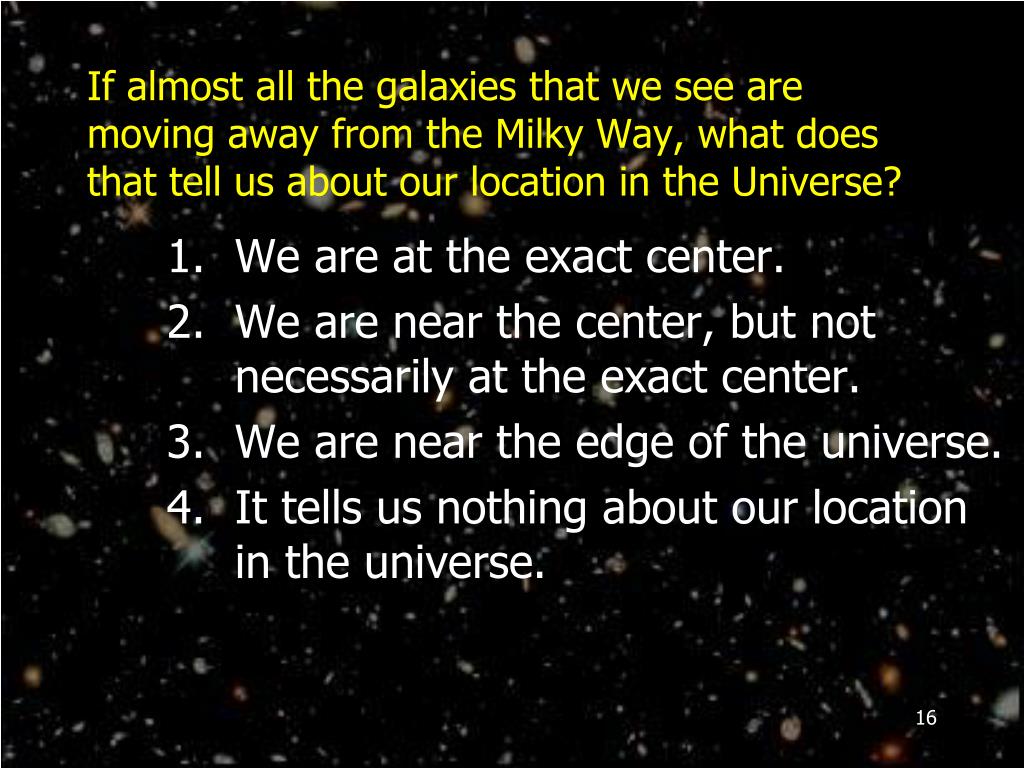 If almost all the galaxies that we see are moving away from the Milky Way, what does that tell us about our location in the Universe?

1. We are at the exact center.
2. We are near the center, but not necessarily at the exact center.
3. We are near the edge of the universe.
4. It tells us nothing about our location in the universe.

16